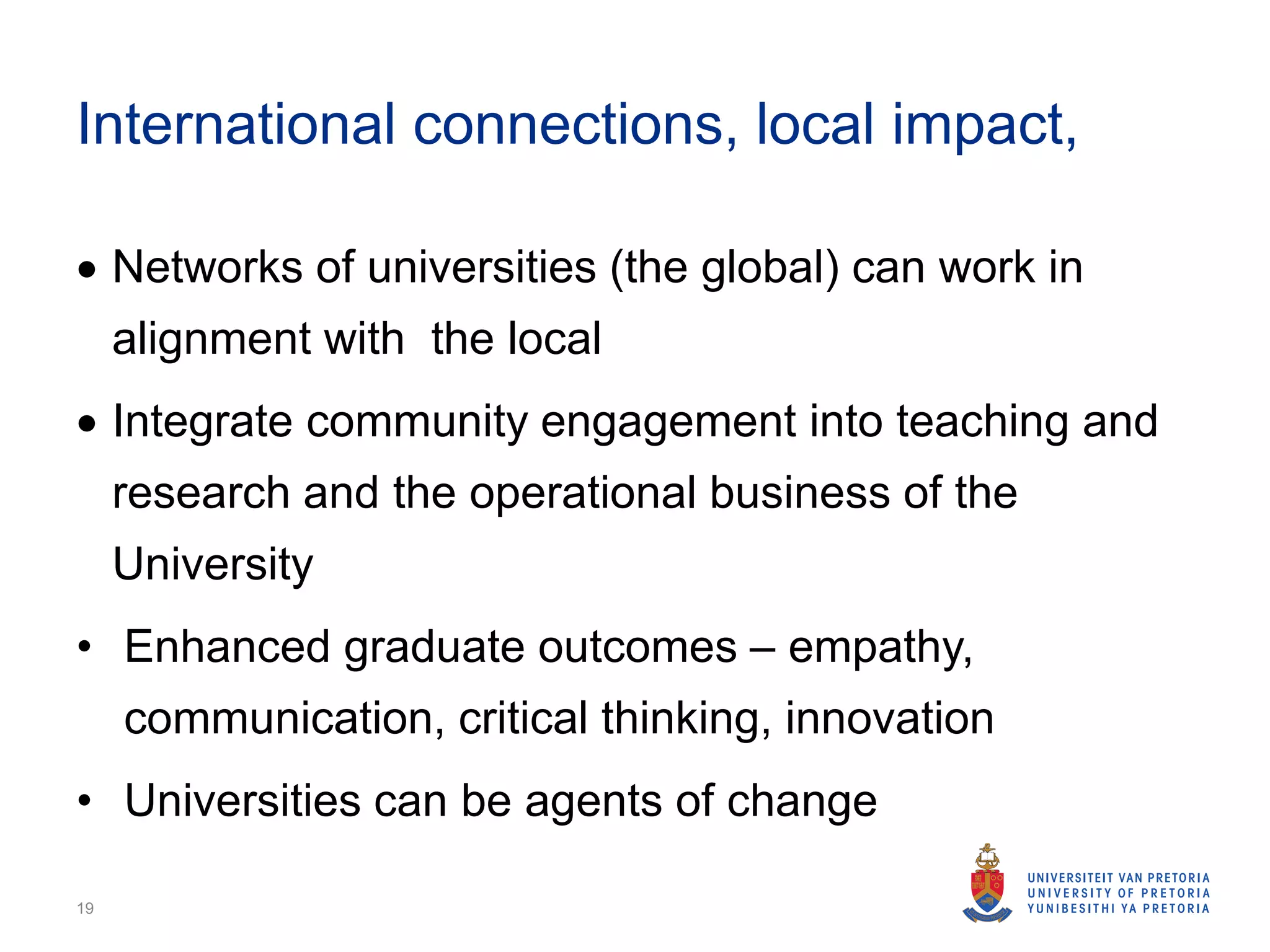 International connections, local impact,

• Networks of universities (the global) can work in alignment with the local

• Integrate community engagement into teaching and research and the operational business of the University

• Enhanced graduate outcomes – empathy, communication, critical thinking, innovation

• Universities can be agents of change

19

UNIVERSITEIT VAN PRETORIA
UNIVERSITY OF PRETORIA
YUNIBESITHI YA PRETORIA